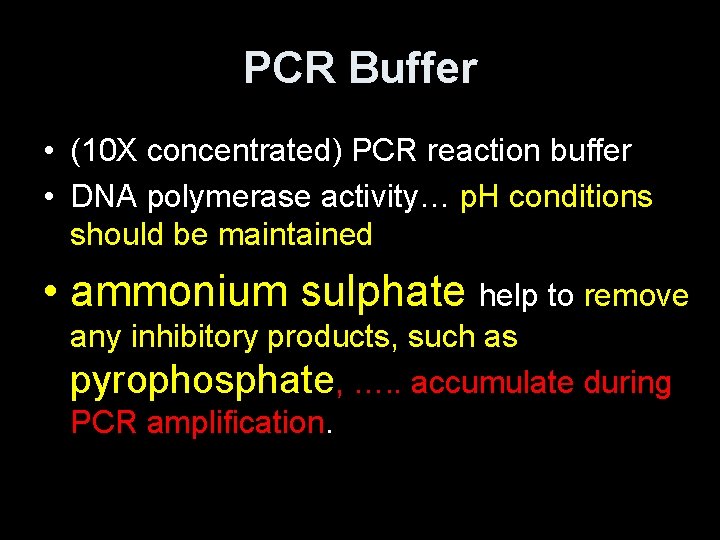 PCR Buffer

• (10X concentrated) PCR reaction buffer
• DNA polymerase activity… pH conditions should be maintained
• ammonium sulphate help to remove any inhibitory products, such as pyrophosphate, ….. accumulate during PCR amplification.